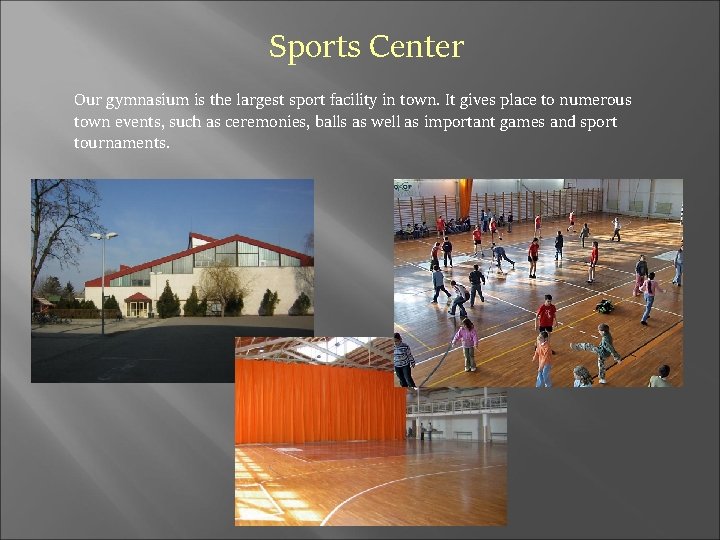 Sports Center

Our gymnasium is the largest sport facility in town. It gives place to numerous town events, such as ceremonies, balls as well as important games and sport tournaments.